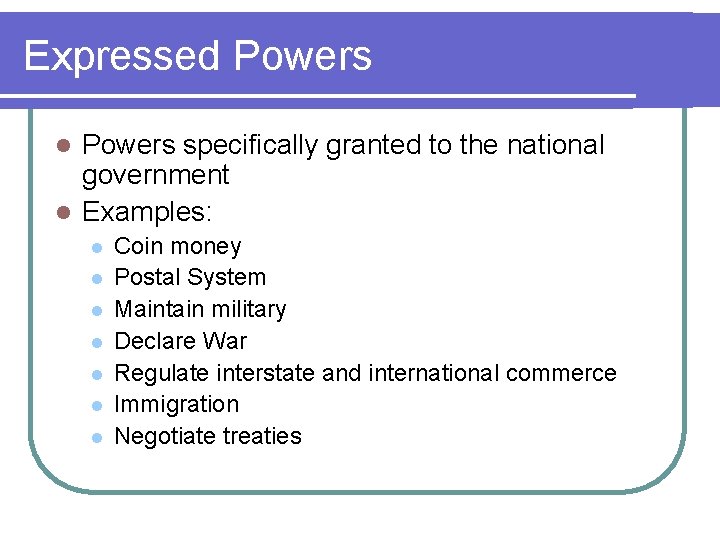 Expressed Powers

- Powers specifically granted to the national government
- Examples:
  - Coin money
  - Postal System
  - Maintain military
  - Declare War
  - Regulate interstate and international commerce
  - Immigration
  - Negotiate treaties